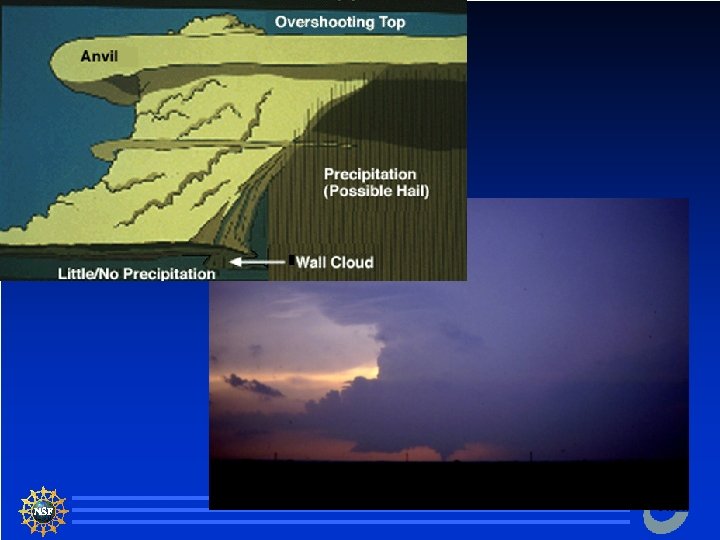 Overshooting Top

Anvil

Precipitation (Possible Hail)

Wall Cloud

Little/No Precipitation

NSF